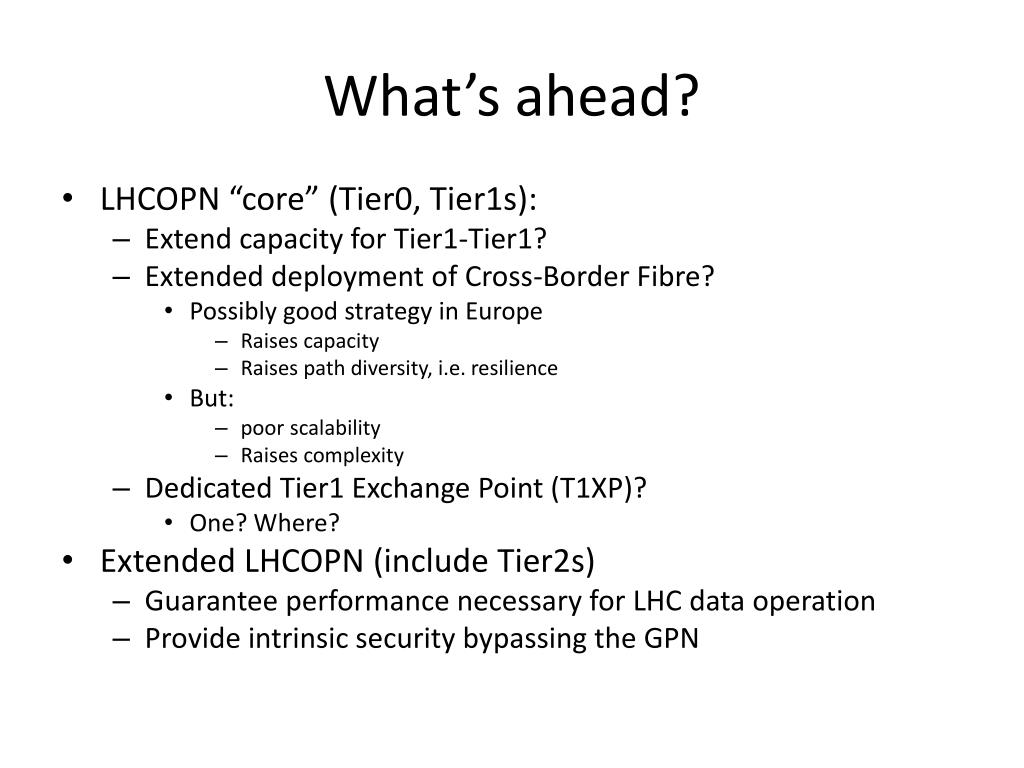 What’s ahead?

• LHCOPN “core” (Tier0, Tier1s):
– Extend capacity for Tier1-Tier1?
– Extended deployment of Cross-Border Fibre?
• Possibly good strategy in Europe
– Raises capacity
– Raises path diversity, i.e. resilience
• But:
– poor scalability
– Raises complexity
– Dedicated Tier1 Exchange Point (T1XP)?
• One? Where?
• Extended LHCOPN (include Tier2s)
– Guarantee performance necessary for LHC data operation
– Provide intrinsic security bypassing the GPN